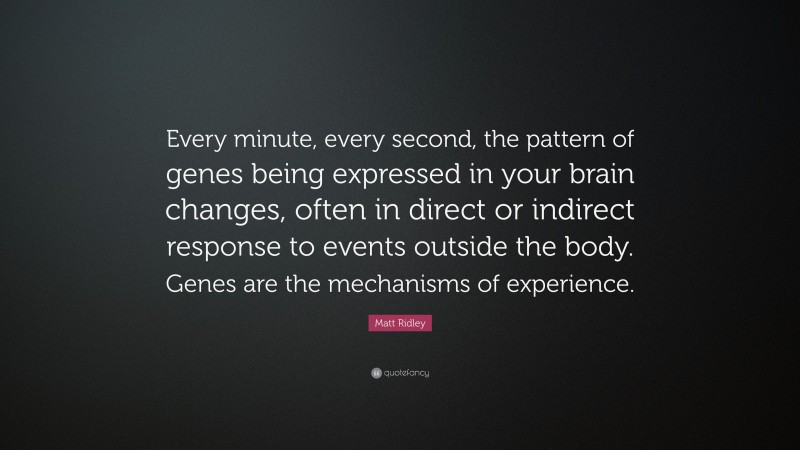 Every minute, every second, the pattern of genes being expressed in your brain changes, often in direct or indirect response to events outside the body. Genes are the mechanisms of experience.

Matt Ridley

quotefancy